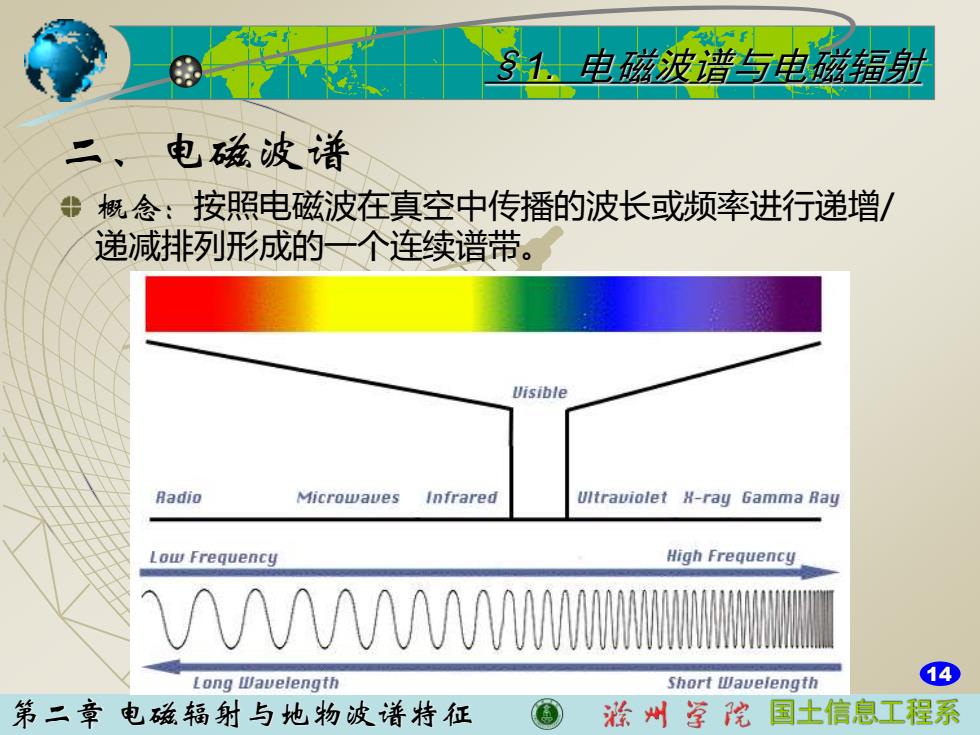 §1. 电磁波谱与电磁辐射

二、 电磁波谱

概念：按照电磁波在真空中传播的波长或频率进行递增/递减排列形成的一个连续谱带。

Visible

Radio　Microwaves　Infrared　Ultraviolet　X-ray　Gamma Ray

Low Frequency　High Frequency

Long Wavelength　Short Wavelength

14

第二章 电磁辐射与地物波谱特征　滁州学院　国土信息工程系